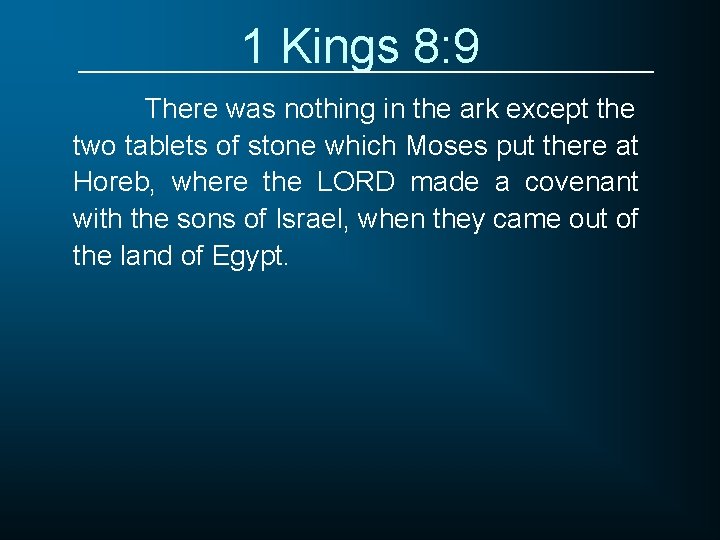 1 Kings 8:9

There was nothing in the ark except the two tablets of stone which Moses put there at Horeb, where the LORD made a covenant with the sons of Israel, when they came out of the land of Egypt.